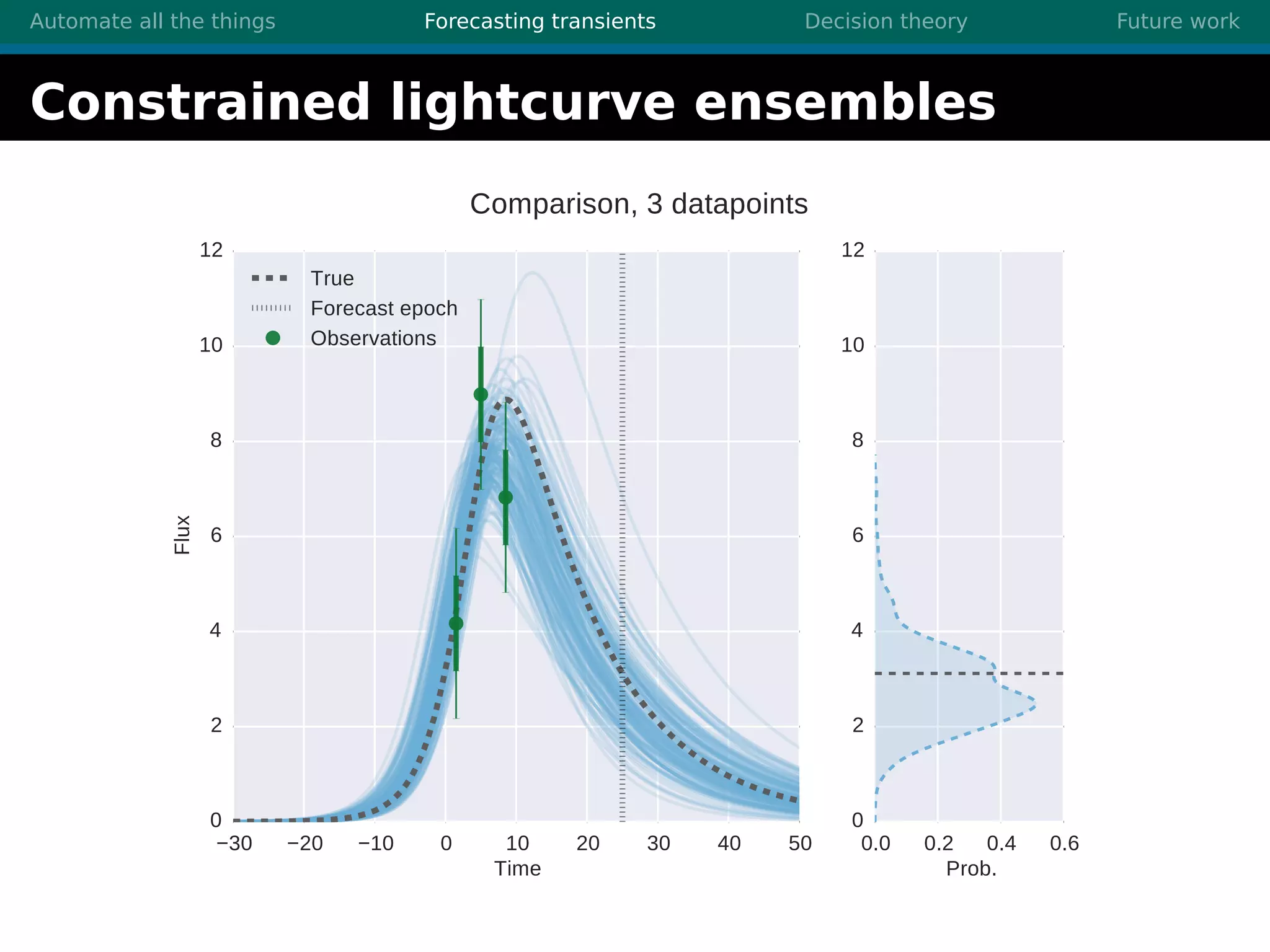 Automate all the things Forecasting transients Decision theory Future work

Constrained lightcurve ensembles

Comparison, 3 datapoints

True
Forecast epoch
Observations

Flux

12
10
8
6
4
2
0

−30 −20 −10 0 10 20 30 40 50
Time

12
10
8
6
4
2
0

0.0 0.2 0.4 0.6
Prob.